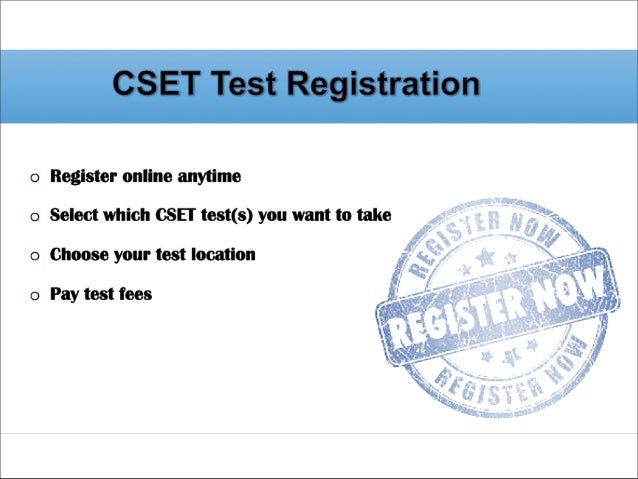 CSET Test Registration

o Register online anytime

o Select which CSET test(s) you want to take

o Choose your test location

o Pay test fees

REGISTER NOW

REGISTER NOW

REGISTER NOW